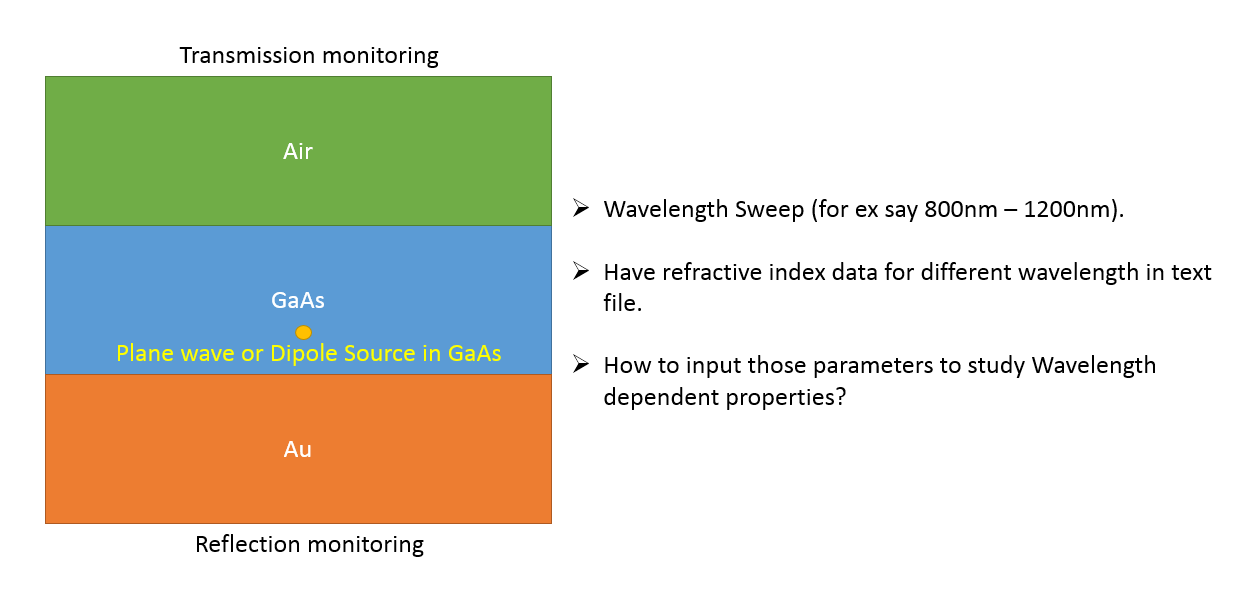 Transmission monitoring

Air

GaAs

Plane wave or Dipole Source in GaAs

Au

Reflection monitoring

➢ Wavelength Sweep (for ex say 800nm – 1200nm).

➢ Have refractive index data for different wavelength in text file.

➢ How to input those parameters to study Wavelength dependent properties?